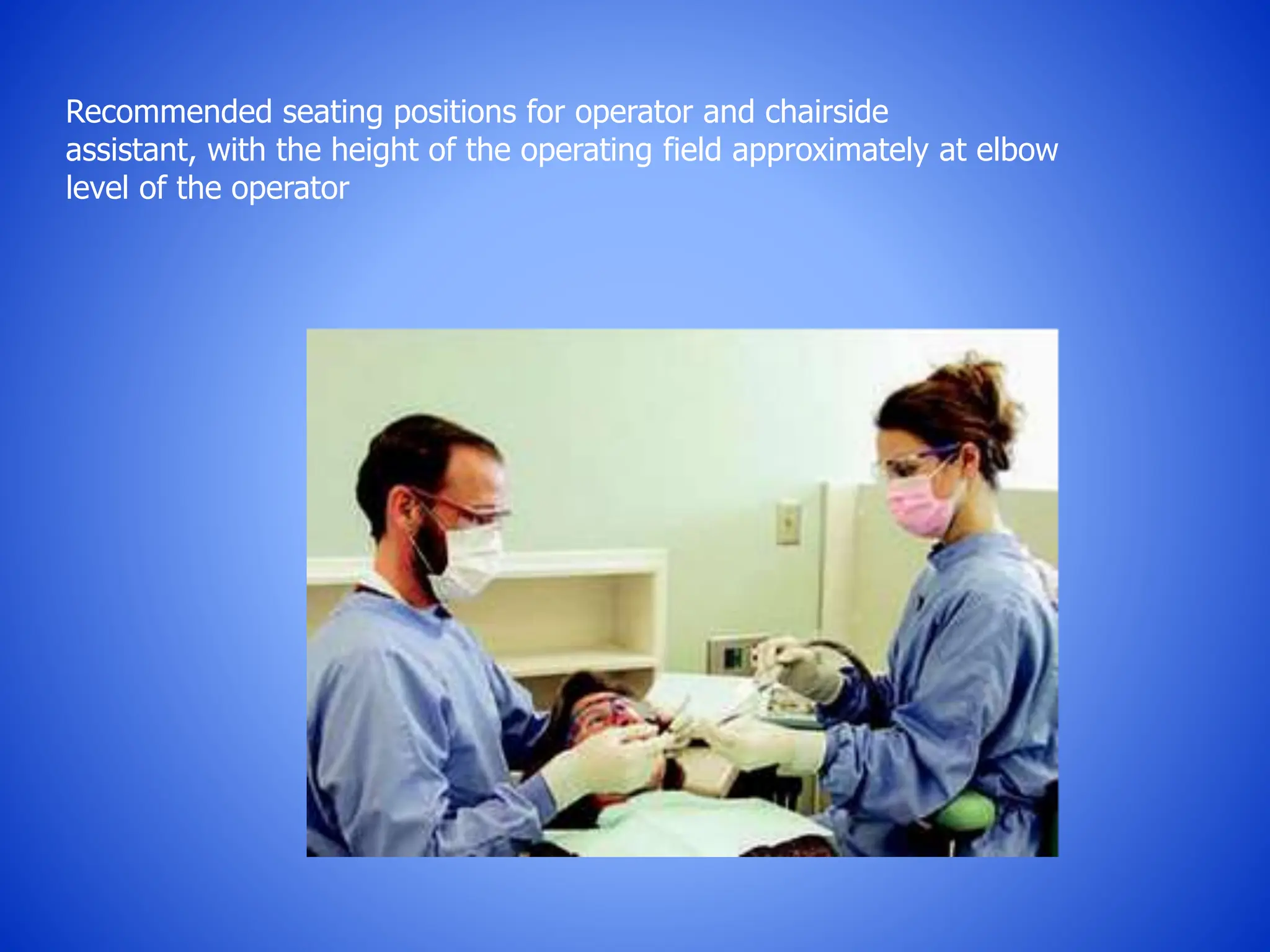 Recommended seating positions for operator and chairside assistant, with the height of the operating field approximately at elbow level of the operator